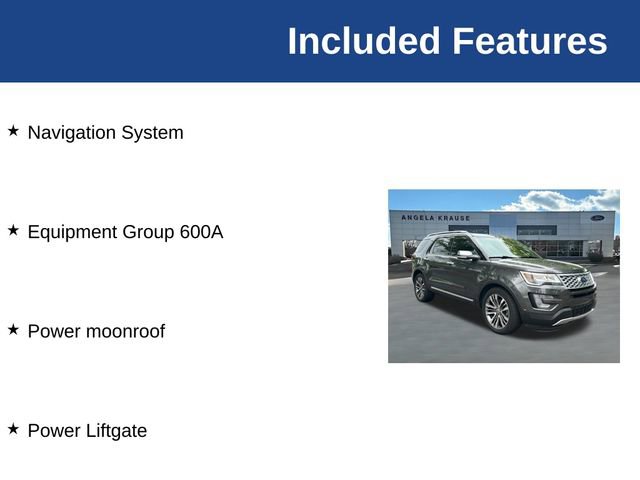 Included Features

★ Navigation System

★ Equipment Group 600A

★ Power moonroof

★ Power Liftgate

ANGELA KRAUSE

Ford